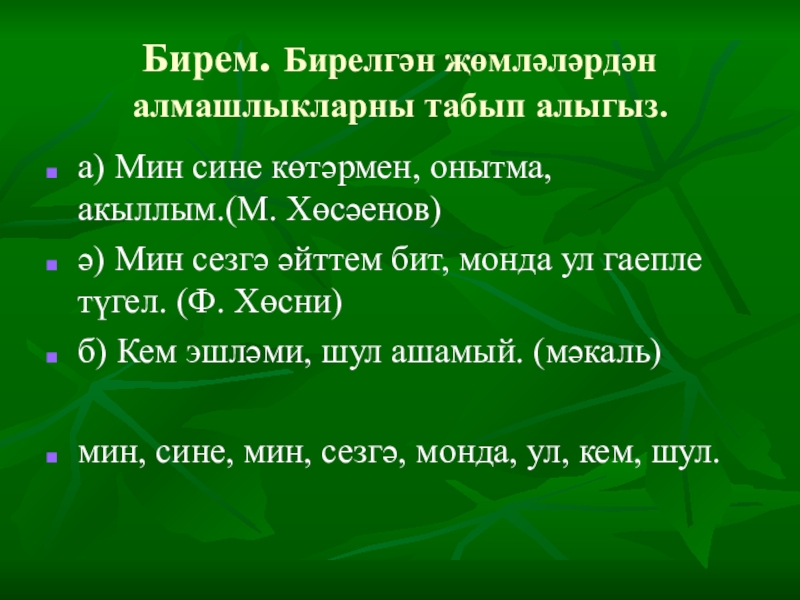 Бирем. Бирелгән җөмләләрдән алмашлыкларны табып алыгыз.

а) Мин сине көтәрмен, онытма, акыллым.(М. Хөсәенов)

ә) Мин сезгә әйттем бит, монда ул гаепле түгел. (Ф. Хөсни)

б) Кем эшләми, шул ашамый. (мәкаль)

мин, сине, мин, сезгә, монда, ул, кем, шул.